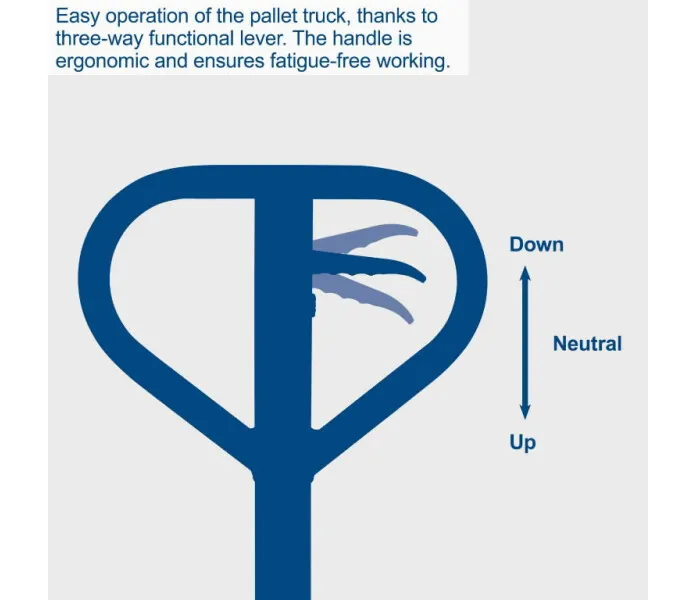 Easy operation of the pallet truck, thanks to three-way functional lever. The handle is ergonomic and ensures fatigue-free working.

Down

Neutral

Up